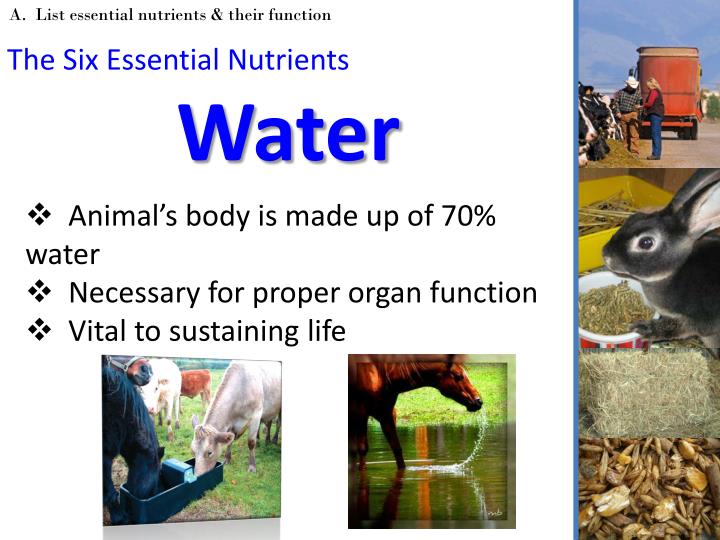 A. List essential nutrients & their function

The Six Essential Nutrients

Water

❖ Animal's body is made up of 70% water
❖ Necessary for proper organ function
❖ Vital to sustaining life